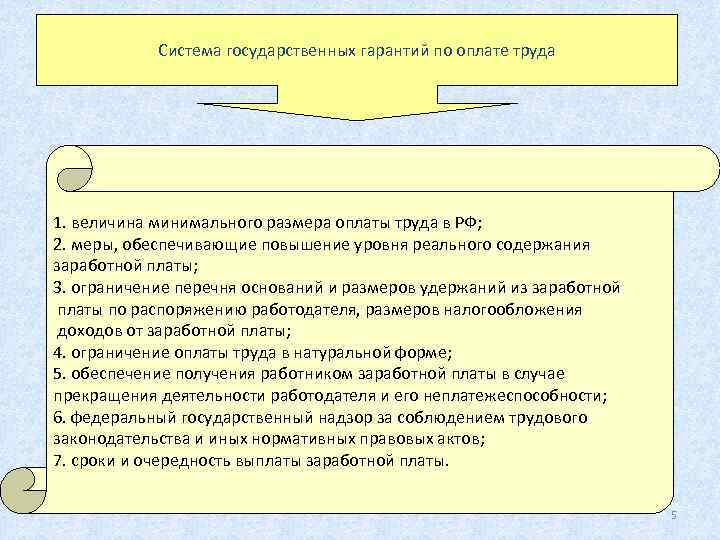 Система государственных гарантий по оплате труда

1. величина минимального размера оплаты труда в РФ;
2. меры, обеспечивающие повышение уровня реального содержания заработной платы;
3. ограничение перечня оснований и размеров удержаний из заработной платы по распоряжению работодателя, размеров налогообложения доходов от заработной платы;
4. ограничение оплаты труда в натуральной форме;
5. обеспечение получения работником заработной платы в случае прекращения деятельности работодателя и его неплатежеспособности;
6. федеральный государственный надзор за соблюдением трудового законодательства и иных нормативных правовых актов;
7. сроки и очередность выплаты заработной платы.

5